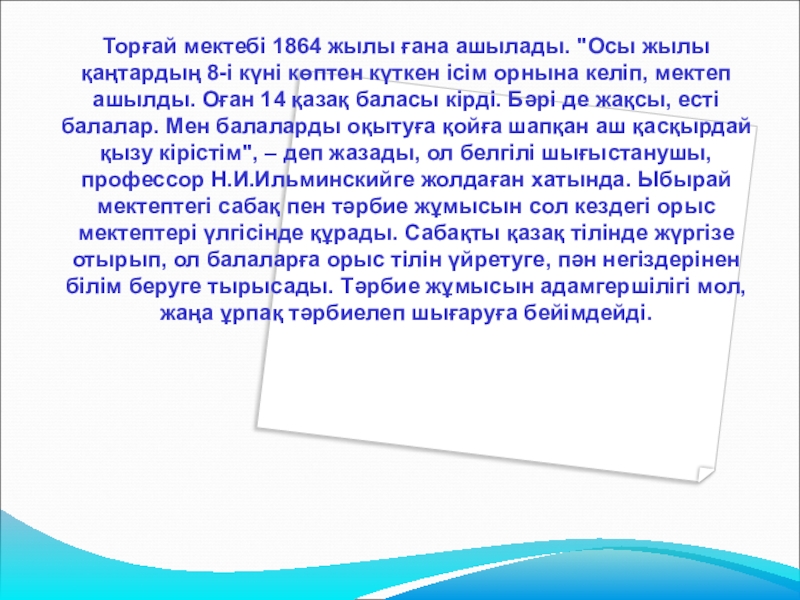 Торғай мектебі 1864 жылы ғана ашылады. "Осы жылы қаңтардың 8-і күні көптен күткен ісім орнына келіп, мектеп ашылды. Оған 14 қазақ баласы кірді. Бәрі де жақсы, есті балалар. Мен балаларды оқытуға қойға шапқан аш қасқырдай қызу кірістім", – деп жазады, ол белгілі шығыстанушы, профессор Н.И.Ильминскийге жолдаған хатында. Ыбырай мектептегі сабақ пен тәрбие жұмысын сол кездегі орыс мектептері үлгісінде құрады. Сабақты қазақ тілінде жүргізе отырып, ол балаларға орыс тілін үйретуге, пән негіздерінен білім беруге тырысады. Тәрбие жұмысын адамгершілігі мол, жаңа ұрпақ тәрбиелеп шығаруға бейімдейді.